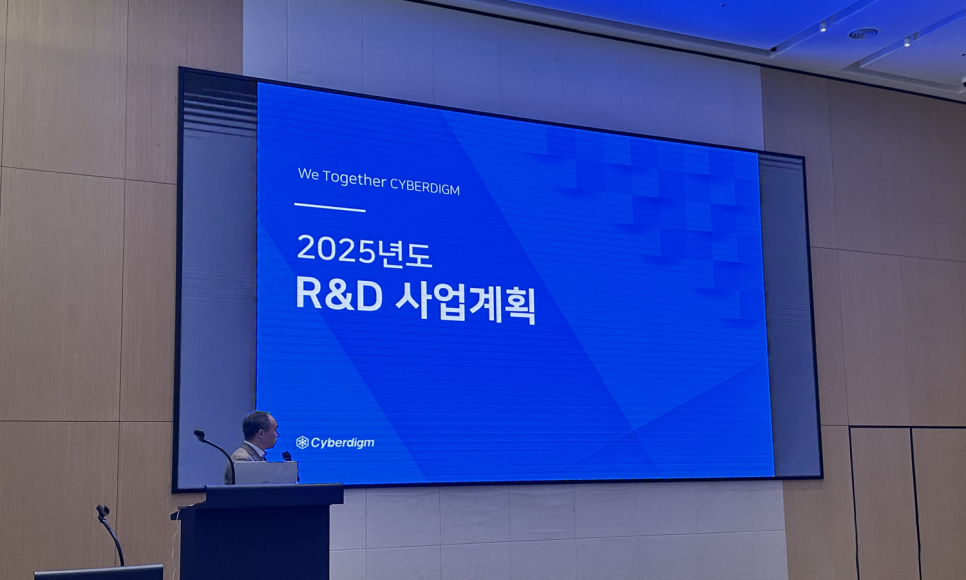 We Together CYBERDIGM

2025년도
R&D 사업계획

Cyberdigm